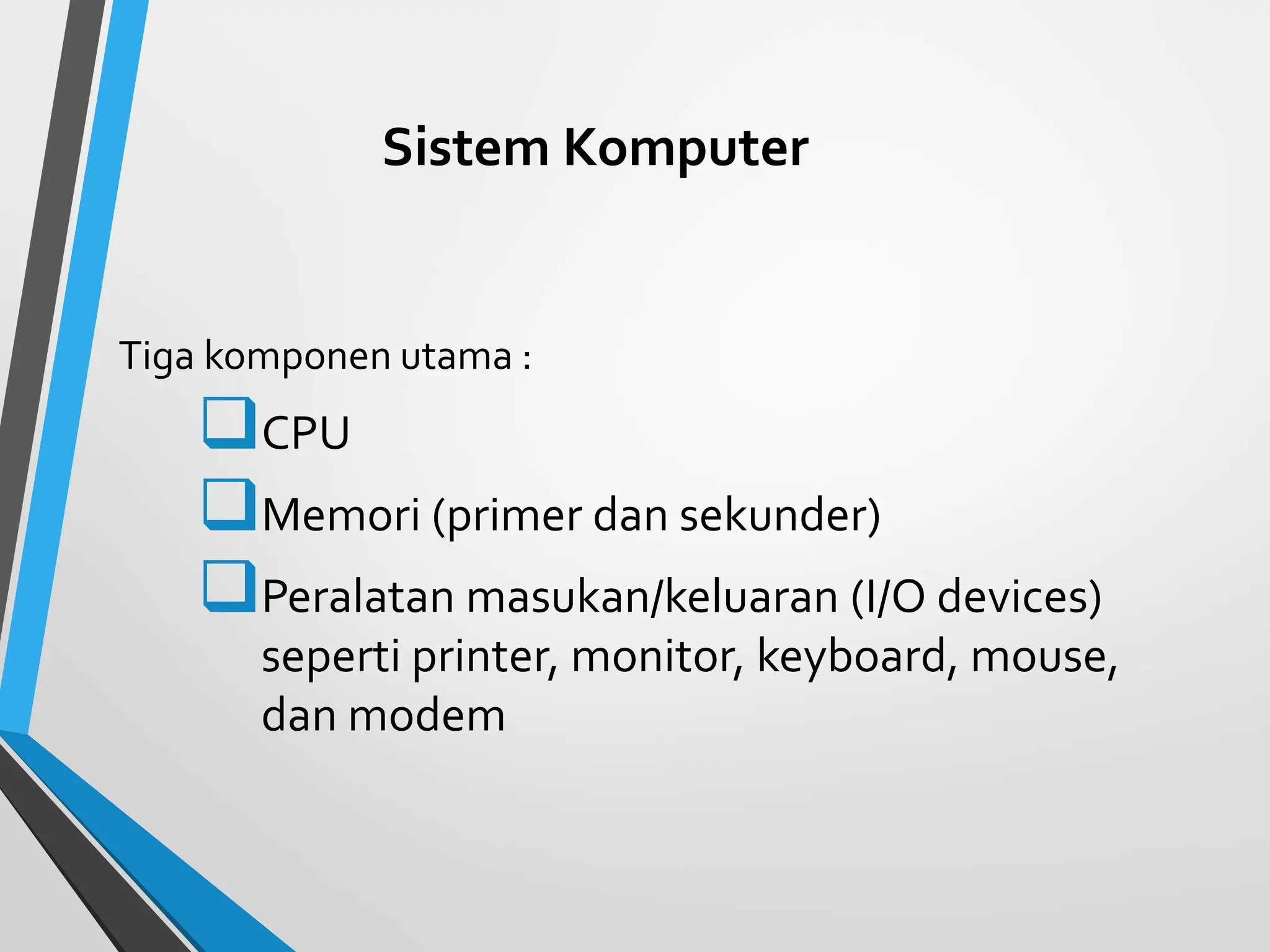 Sistem Komputer

Tiga komponen utama :

❑ CPU

❑ Memori (primer dan sekunder)

❑ Peralatan masukan/keluaran (I/O devices) seperti printer, monitor, keyboard, mouse, dan modem